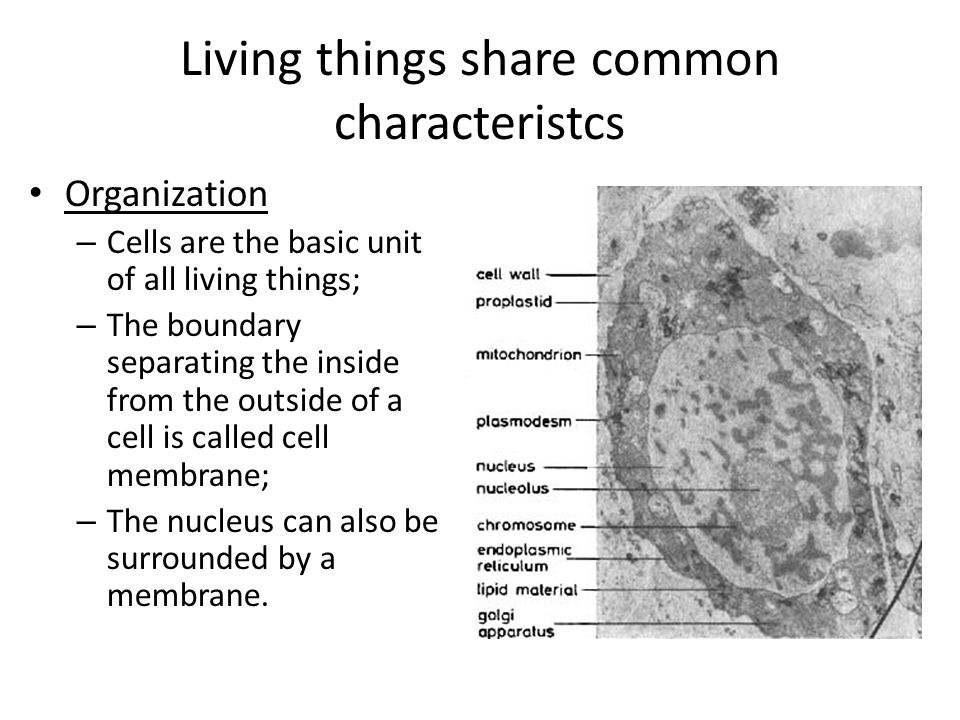 Living things share common characteristcs

• Organization
– Cells are the basic unit of all living things;
– The boundary separating the inside from the outside of a cell is called cell membrane;
– The nucleus can also be surrounded by a membrane.

cell wall
proplastid
mitochondrion
plasmodesm
nucleus
nucleolus
chromosome
endoplasmic reticulum
lipid material
golgi apparatus